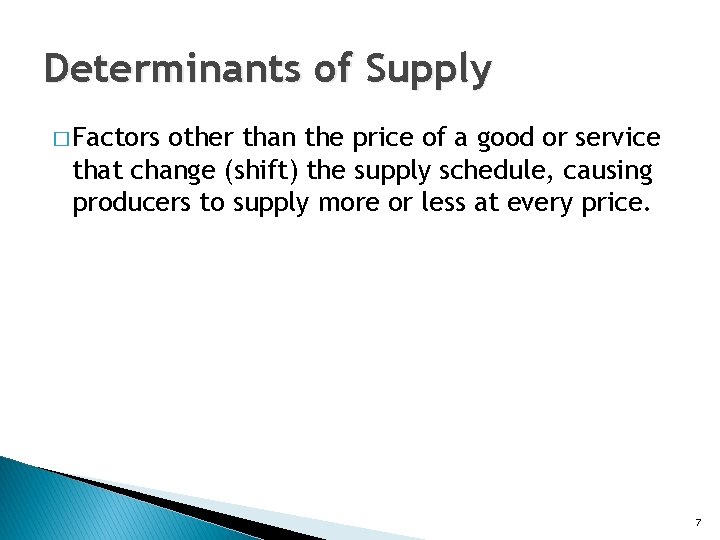 Determinants of Supply

□ Factors other than the price of a good or service that change (shift) the supply schedule, causing producers to supply more or less at every price.

7